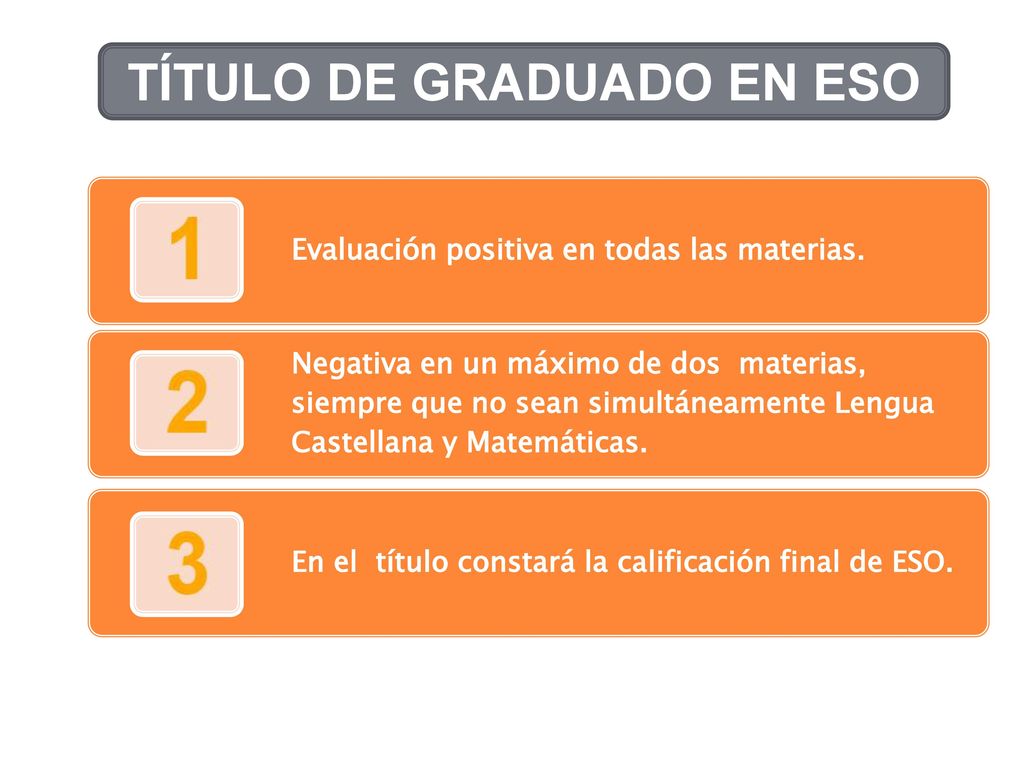 TÍTULO DE GRADUADO EN ESO

1

Evaluación positiva en todas las materias.

2

Negativa en un máximo de dos materias, siempre que no sean simultáneamente Lengua Castellana y Matemáticas.

3

En el título constará la calificación final de ESO.